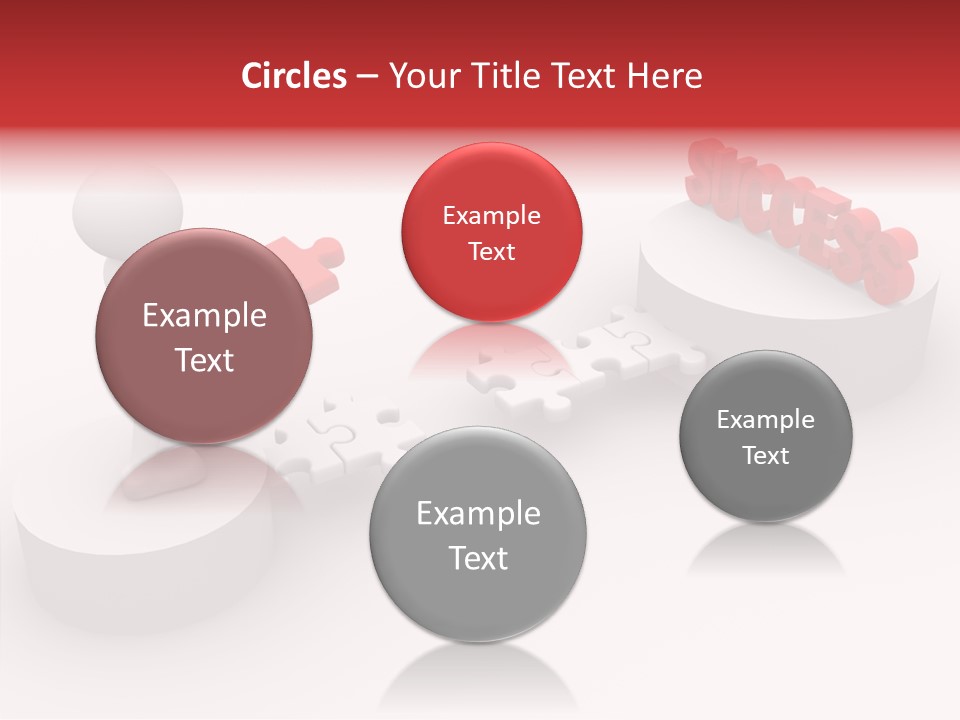 Circles – Your Title Text Here

SUCCESS

Example Text

Example Text

Example Text

Example Text